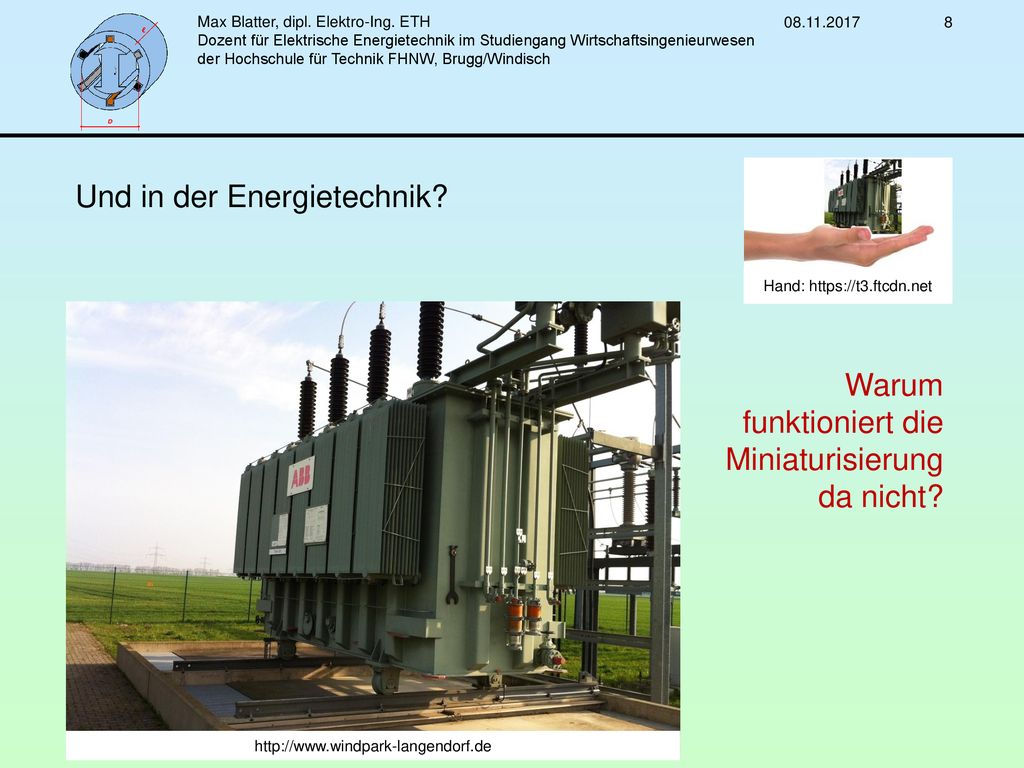 Max Blatter, dipl. Elektro-Ing. ETH
Dozent für Elektrische Energietechnik im Studiengang Wirtschaftsingenieurwesen der Hochschule für Technik FHNW, Brugg/Windisch

08.11.2017

8

Und in der Energietechnik?

Hand: https://t3.ftcdn.net

Warum funktioniert die Miniaturisierung da nicht?

ABB

http://www.windpark-langendorf.de